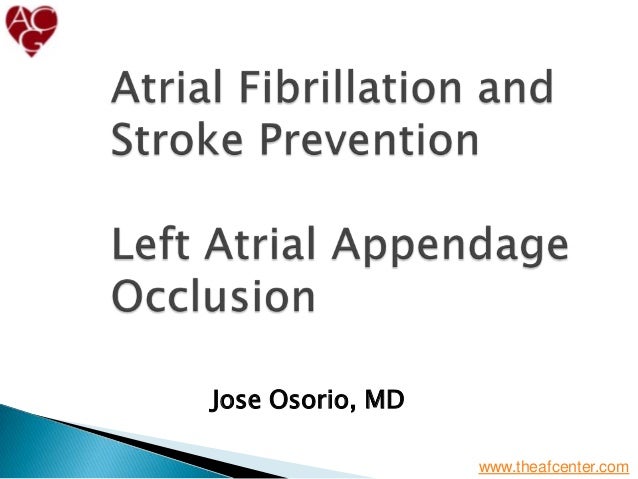 ACG

Atrial Fibrillation and Stroke Prevention

Left Atrial Appendage Occlusion

Jose Osorio, MD

www.theafcenter.com